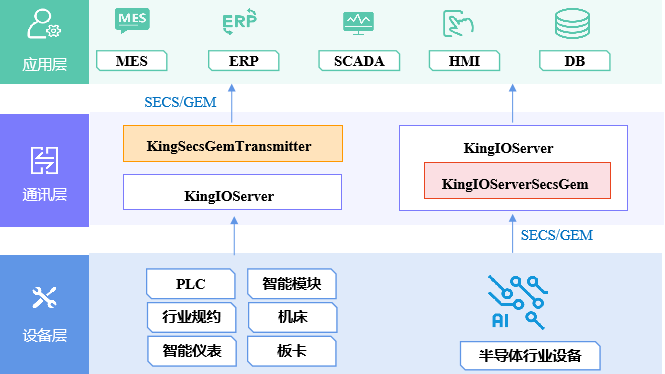 应用层

MES
MES

ERP
ERP

SCADA

HMI

DB

SECS/GEM

通讯层

KingSecsGemTransmitter

KingIOServer

KingIOServer

KingIOServerSecsGem

SECS/GEM

设备层

PLC
智能模块
行业规约
机床
智能仪表
板卡

AI
半导体行业设备